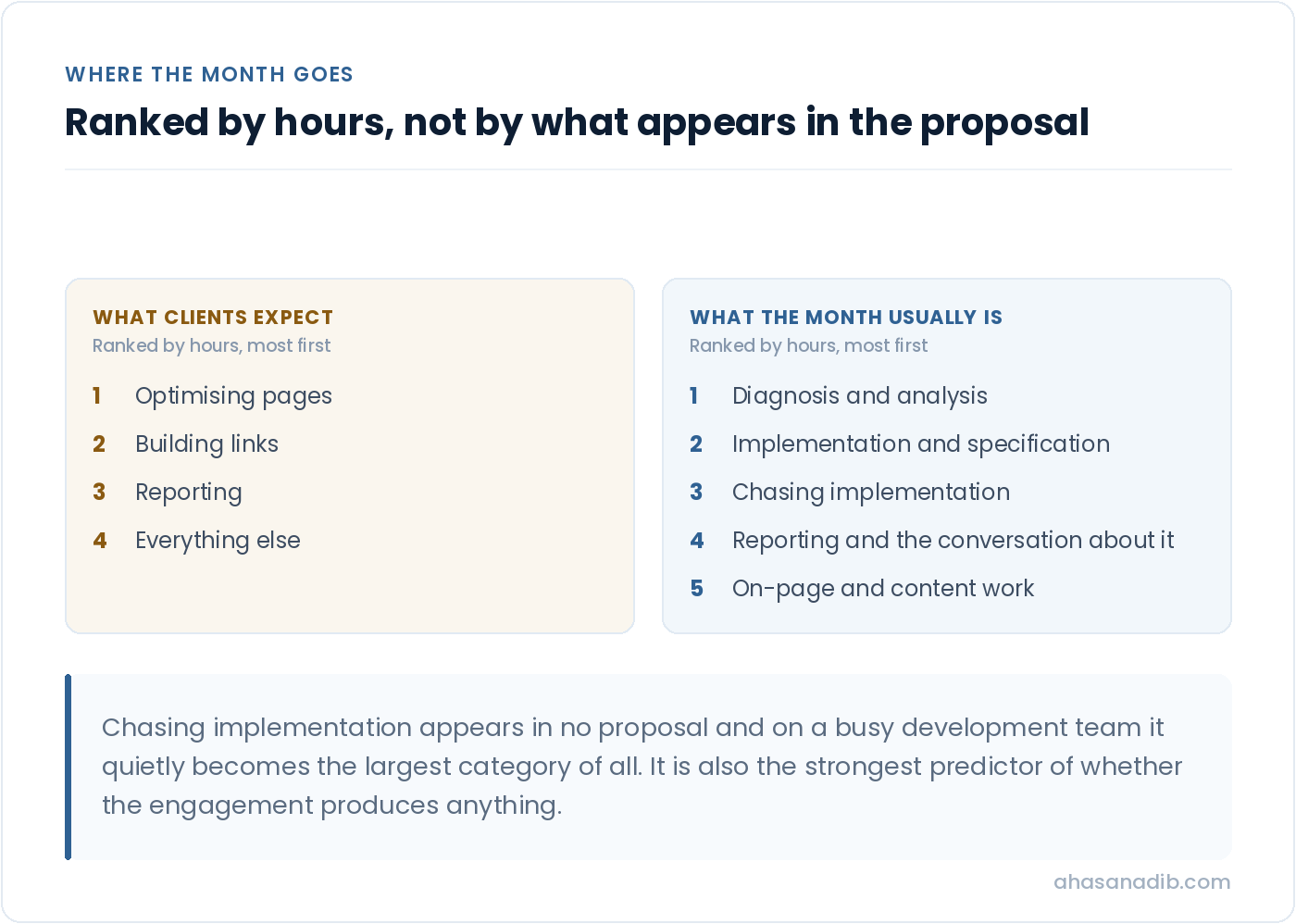 WHERE THE MONTH GOES

Ranked by hours, not by what appears in the proposal

WHAT CLIENTS EXPECT
Ranked by hours, most first

1 Optimising pages
2 Building links
3 Reporting
4 Everything else

WHAT THE MONTH USUALLY IS
Ranked by hours, most first

1 Diagnosis and analysis
2 Implementation and specification
3 Chasing implementation
4 Reporting and the conversation about it
5 On-page and content work

Chasing implementation appears in no proposal and on a busy development team it quietly becomes the largest category of all. It is also the strongest predictor of whether the engagement produces anything.

ahasanadib.com